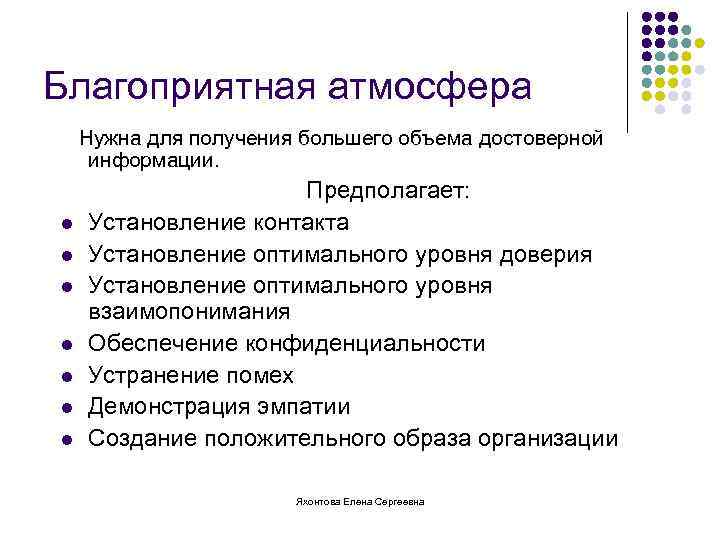 Благоприятная атмосфера

Нужна для получения большего объема достоверной информации.

Предполагает:

- Установление контакта
- Установление оптимального уровня доверия
- Установление оптимального уровня взаимопонимания
- Обеспечение конфиденциальности
- Устранение помех
- Демонстрация эмпатии
- Создание положительного образа организации

Яхонтова Елена Сергеевна